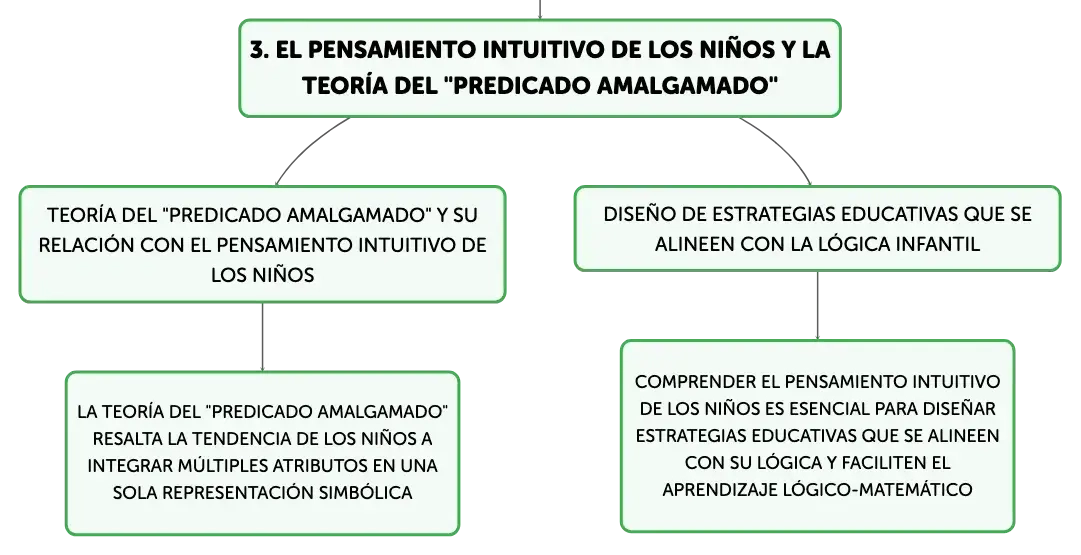 3. EL PENSAMIENTO INTUITIVO DE LOS NIÑOS Y LA TEORÍA DEL "PREDICADO AMALGAMADO"

TEORÍA DEL "PREDICADO AMALGAMADO" Y SU RELACIÓN CON EL PENSAMIENTO INTUITIVO DE LOS NIÑOS

LA TEORÍA DEL "PREDICADO AMALGAMADO" RESALTA LA TENDENCIA DE LOS NIÑOS A INTEGRAR MÚLTIPLES ATRIBUTOS EN UNA SOLA REPRESENTACIÓN SIMBÓLICA

DISEÑO DE ESTRATEGIAS EDUCATIVAS QUE SE ALINEEN CON LA LÓGICA INFANTIL

COMPRENDER EL PENSAMIENTO INTUITIVO DE LOS NIÑOS ES ESENCIAL PARA DISEÑAR ESTRATEGIAS EDUCATIVAS QUE SE ALINEEN CON SU LÓGICA Y FACILITEN EL APRENDIZAJE LÓGICO-MATEMÁTICO